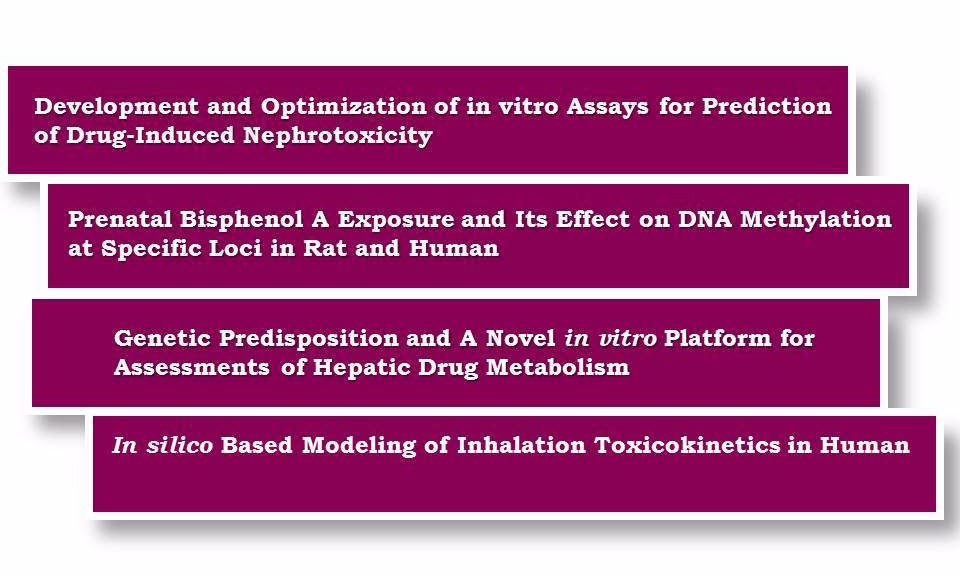 Development and Optimization of in vitro Assays for Prediction of Drug-Induced Nephrotoxicity

Prenatal Bisphenol A Exposure and Its Effect on DNA Methylation at Specific Loci in Rat and Human

Genetic Predisposition and A Novel in vitro Platform for Assessments of Hepatic Drug Metabolism

In silico Based Modeling of Inhalation Toxicokinetics in Human